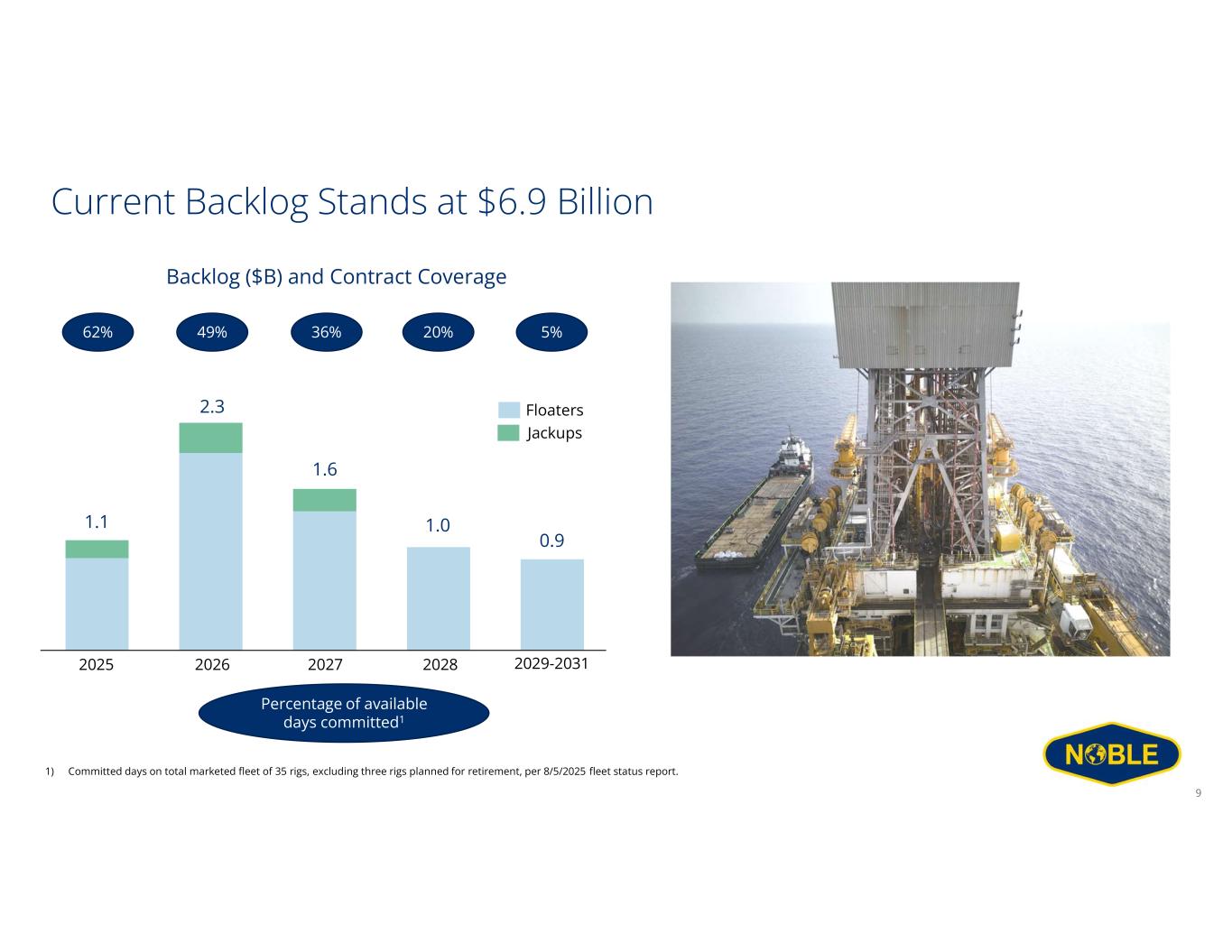 Current Backlog Stands at $6.9 Billion

Backlog ($B) and Contract Coverage

62%

49%

36%

20%

5%

Floaters

Jackups

1.1

2.3

1.6

1.0

0.9

2025

2026

2027

2028

2029-2031

Percentage of available days committed$^1$

1) Committed days on total marketed fleet of 35 rigs, excluding three rigs planned for retirement, per 8/5/2025 fleet status report.

NOBLE

9